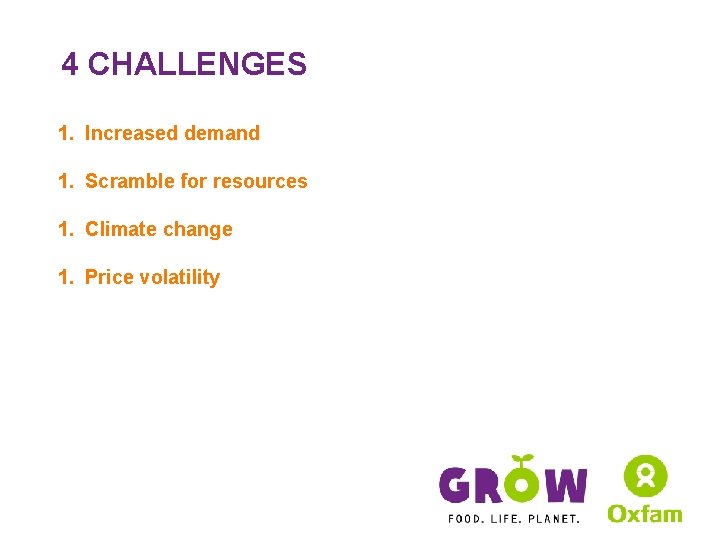 4 CHALLENGES

1. Increased demand

1. Scramble for resources

1. Climate change

1. Price volatility

GROW
FOOD. LIFE. PLANET.

Oxfam